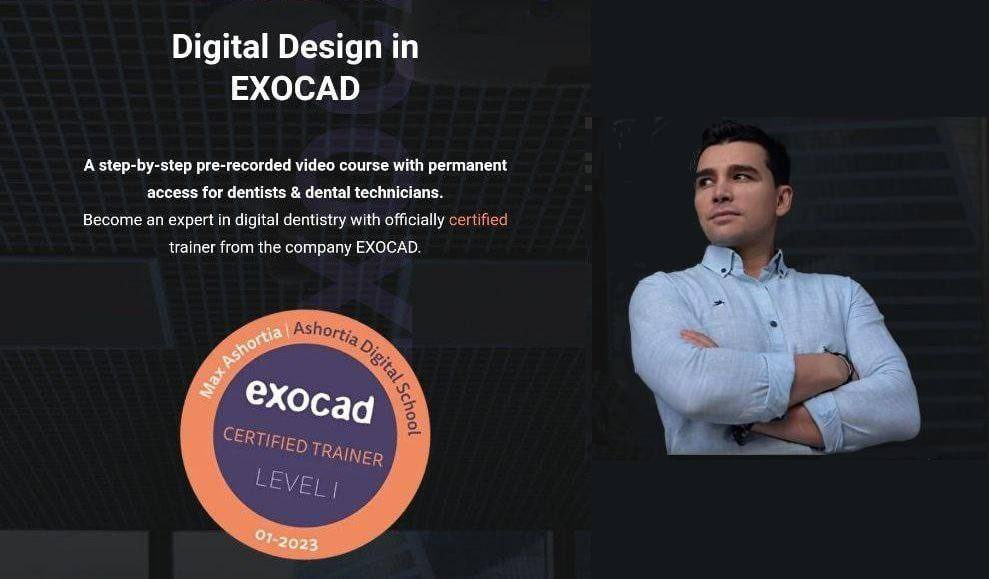 Digital Design in EXOCAD

A step-by-step pre-recorded video course with permanent access for dentists & dental technicians.
Become an expert in digital dentistry with officially certified trainer from the company EXOCAD.

Max Ashortia | Ashortia Digital School
exocad
CERTIFIED TRAINER
LEVEL I
01-2023